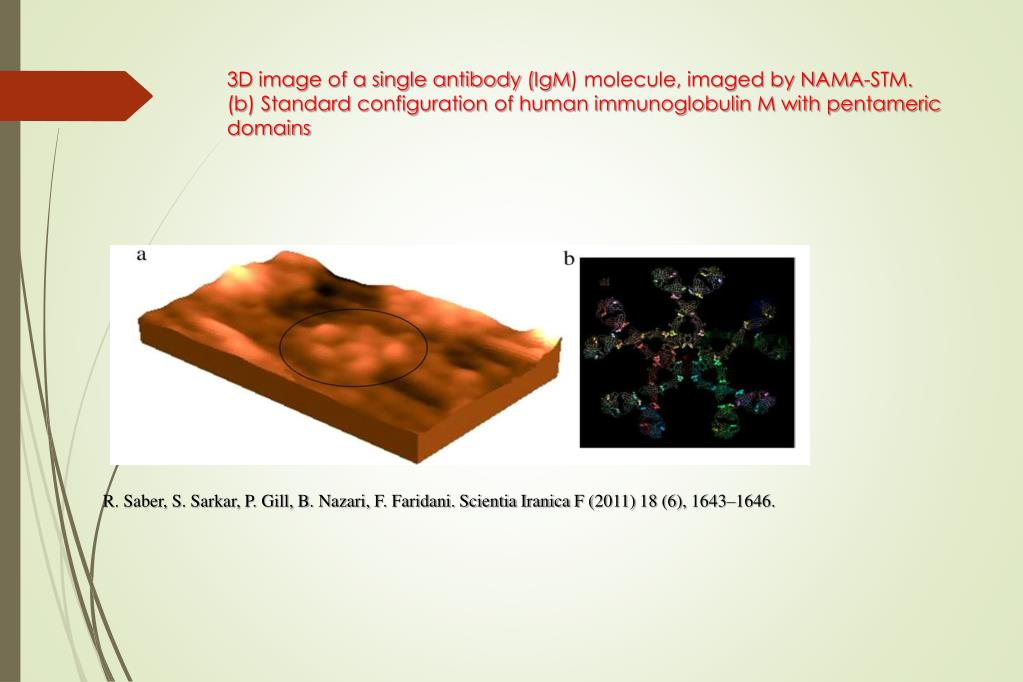 3D image of a single antibody (IgM) molecule, imaged by NAMA-STM. (b) Standard configuration of human immunoglobulin M with pentameric domains

a

b

R. Saber, S. Sarkar, P. Gill, B. Nazari, F. Faridani. Scientia Iranica F (2011) 18 (6), 1643–1646.